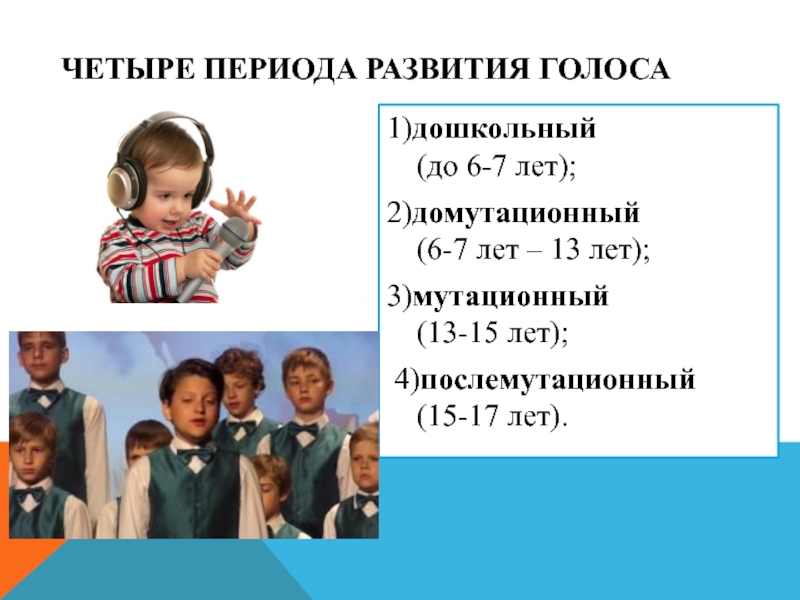 ЧЕТЫРЕ ПЕРИОДА РАЗВИТИЯ ГОЛОСА

1)дошкольный
(до 6-7 лет);

2)домутационный
(6-7 лет – 13 лет);

3)мутационный
(13-15 лет);

4)послемутационный
(15-17 лет).